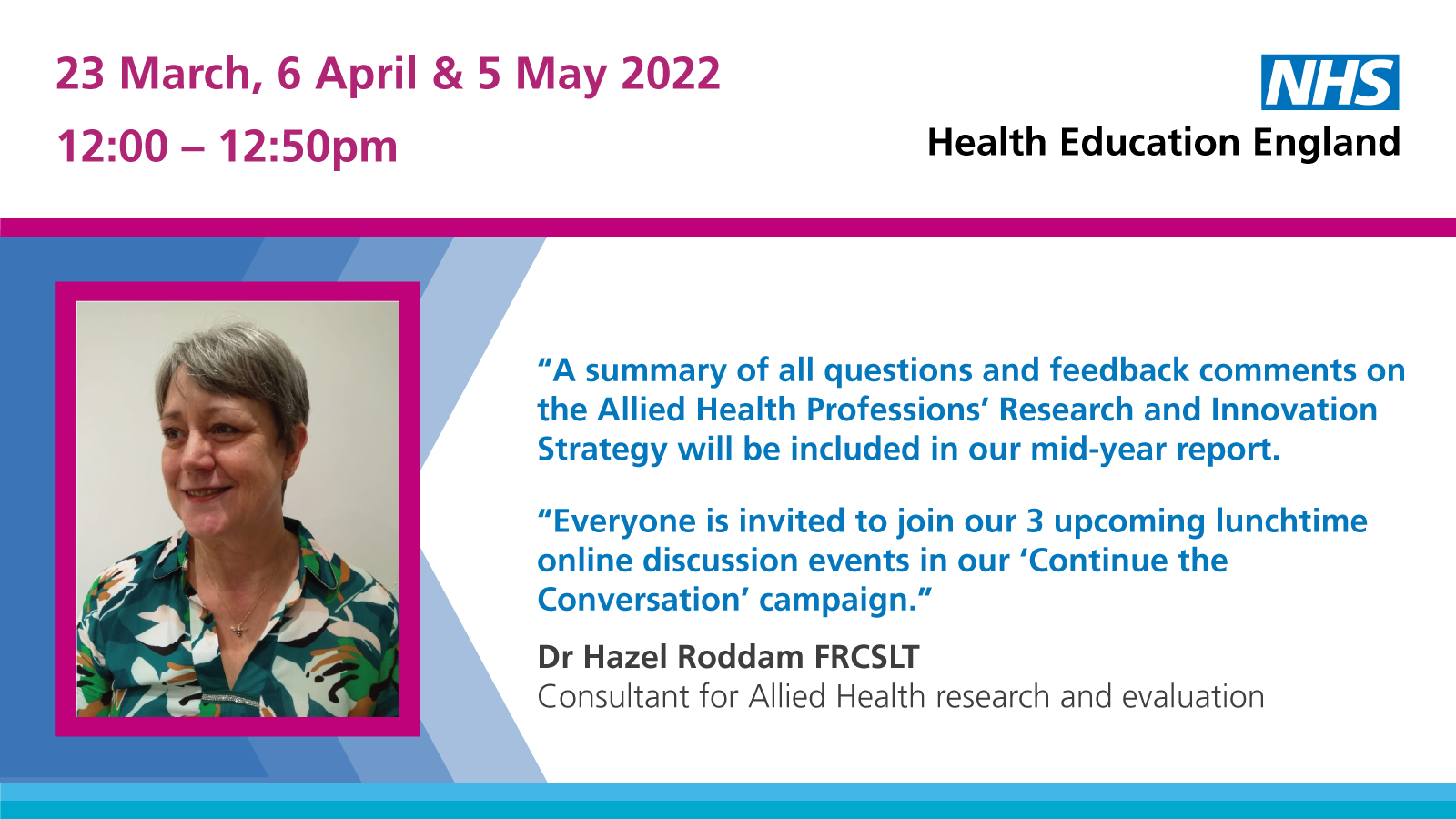 23 March, 6 April & 5 May 2022

12:00 – 12:50pm

NHS

Health Education England

“A summary of all questions and feedback comments on the Allied Health Professions’ Research and Innovation Strategy will be included in our mid-year report.

“Everyone is invited to join our 3 upcoming lunchtime online discussion events in our ‘Continue the Conversation’ campaign.”

Dr Hazel Roddam FRCSLT
Consultant for Allied Health research and evaluation